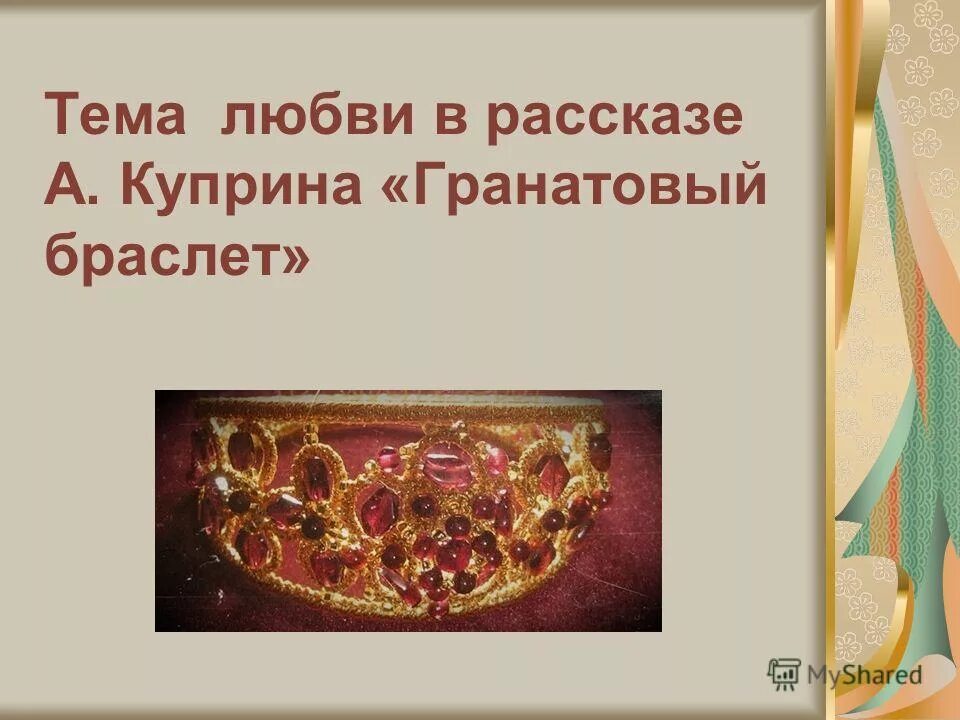 Тема любви в рассказе А. Куприна «Гранатовый браслет»

MyShared